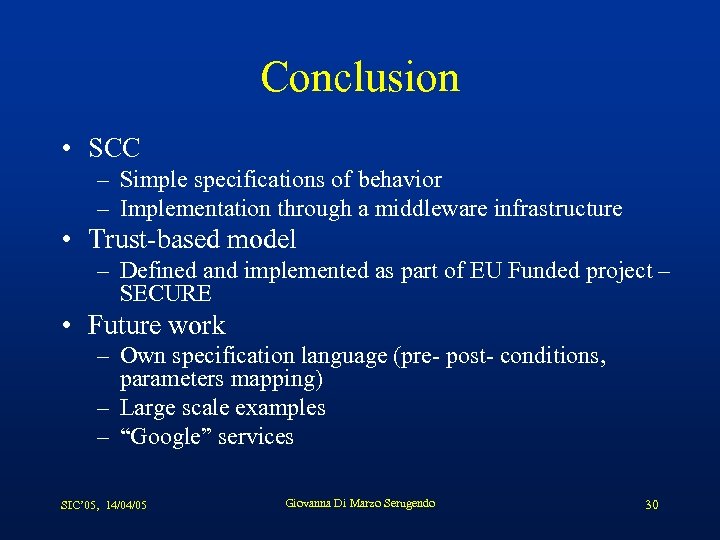 Conclusion

• SCC
– Simple specifications of behavior
– Implementation through a middleware infrastructure
• Trust-based model
– Defined and implemented as part of EU Funded project – SECURE
• Future work
– Own specification language (pre- post- conditions, parameters mapping)
– Large scale examples
– “Google” services

SIC’05, 14/04/05

Giovanna Di Marzo Serugendo

30